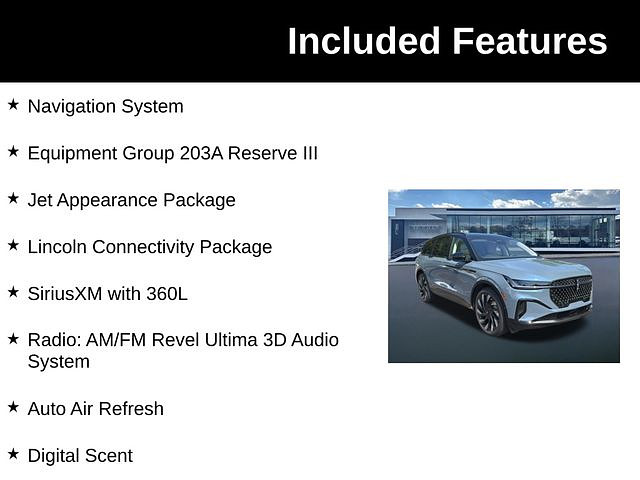 Included Features

★ Navigation System

★ Equipment Group 203A Reserve III

★ Jet Appearance Package

★ Lincoln Connectivity Package

★ SiriusXM with 360L

★ Radio: AM/FM Revel Ultima 3D Audio System

★ Auto Air Refresh

★ Digital Scent